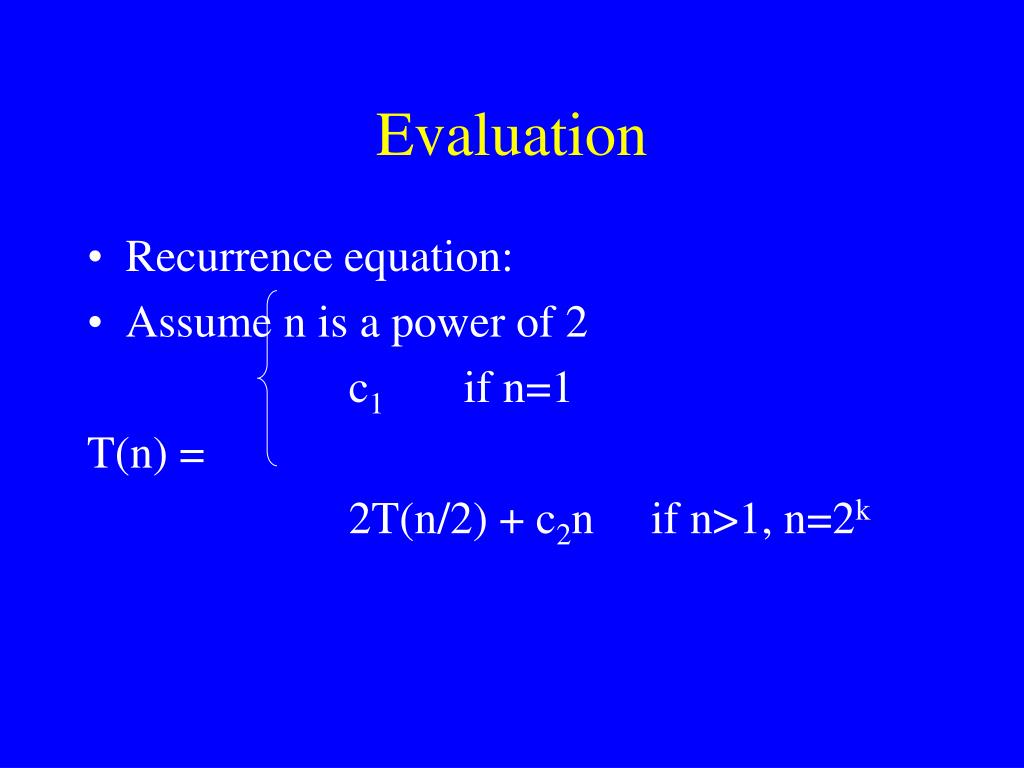 Evaluation

• Recurrence equation:
• Assume n is a power of 2

$c_1$ if n=1

T(n) =

$2T(n/2) + c_2n$ if n>1, $n=2^k$